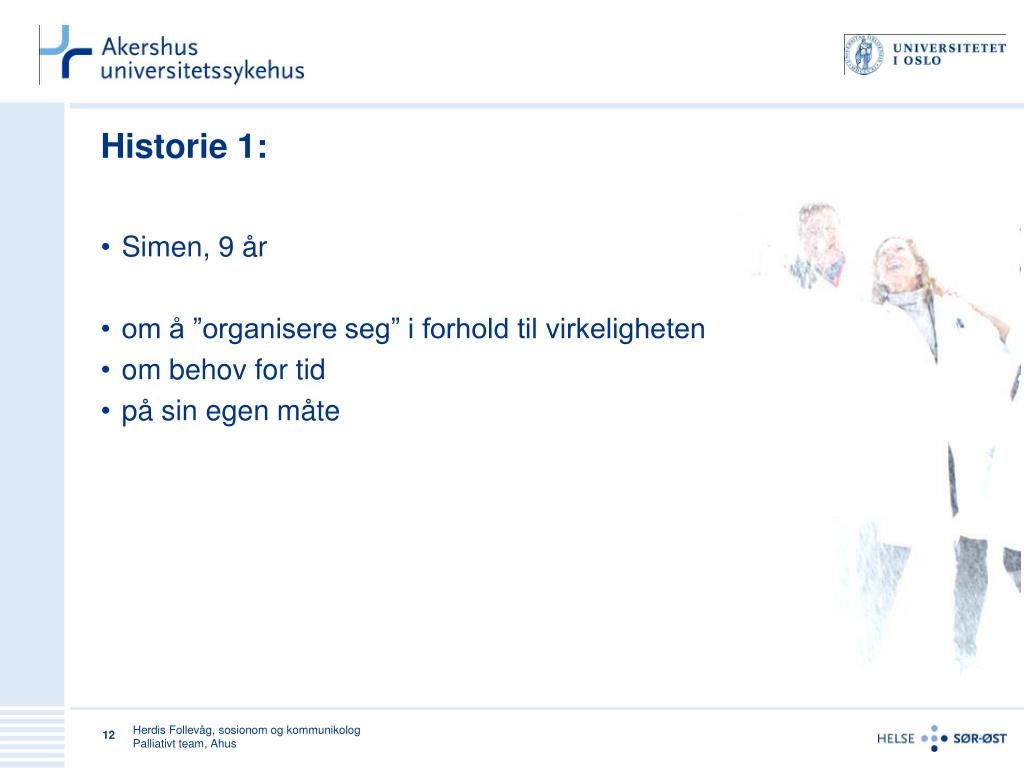 Akershus universitetssykehus

UNIVERSITETET I OSLO

Historie 1:

• Simen, 9 år

• om å ”organisere seg” i forhold til virkeligheten
• om behov for tid
• på sin egen måte

12

Herdis Follevåg, sosionom og kommunikolog
Palliativt team, Ahus

HELSE SØR-ØST